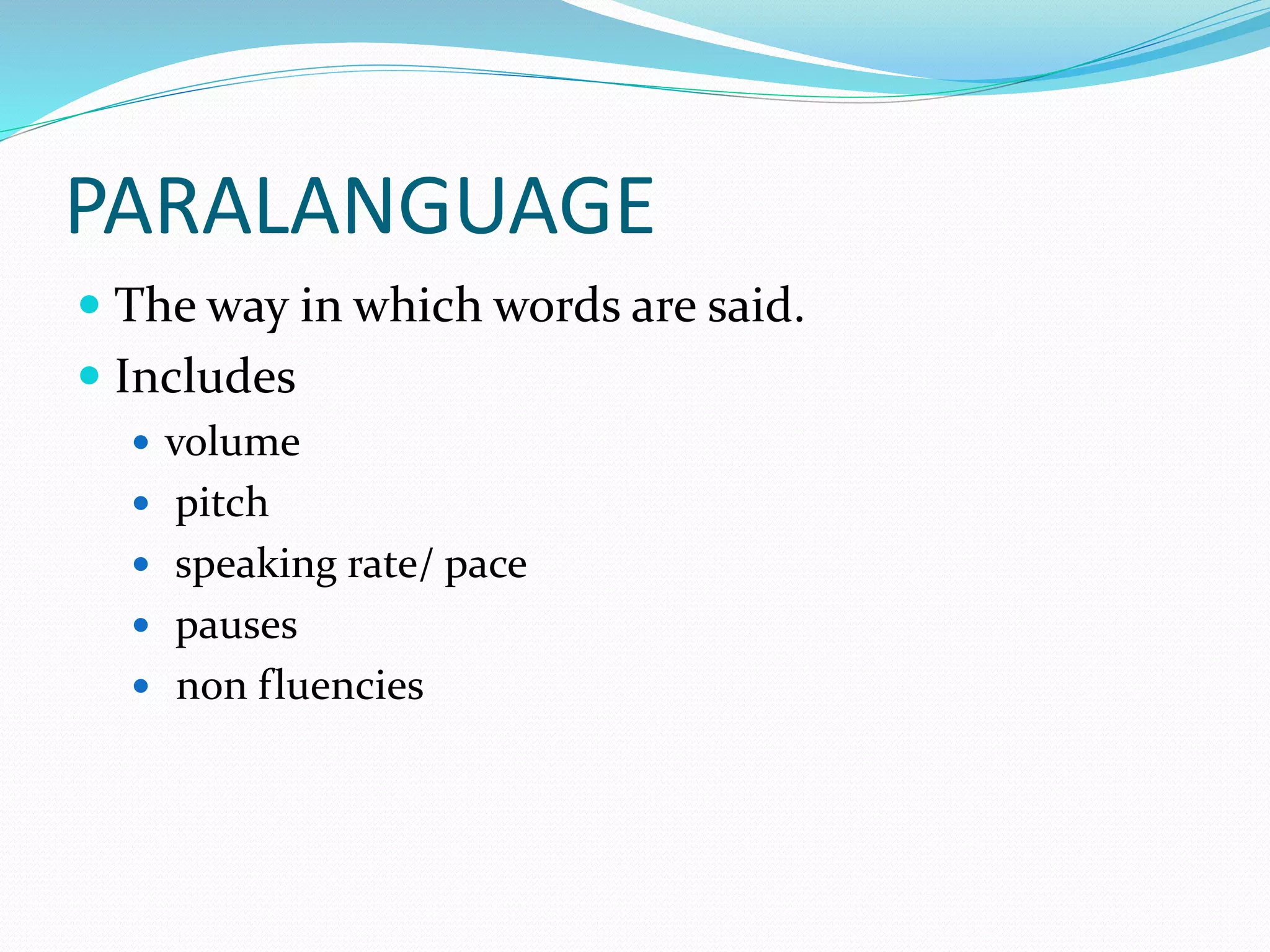 PARALANGUAGE

- The way in which words are said.
- Includes
  - volume
  - pitch
  - speaking rate/ pace
  - pauses
  - non fluencies